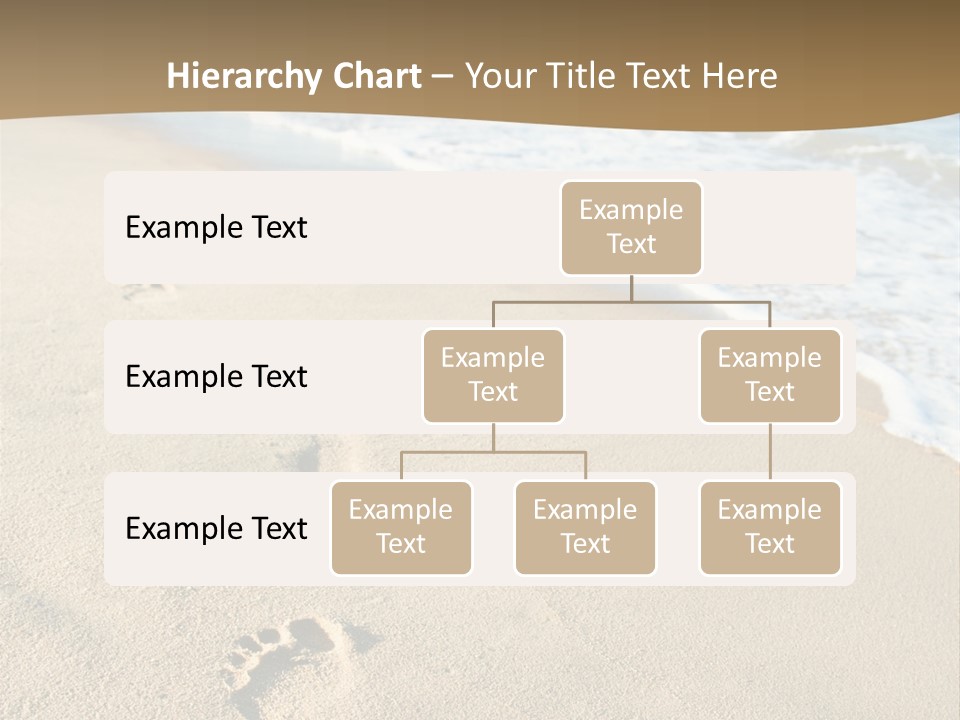 Hierarchy Chart – Your Title Text Here

Example Text

Example Text

Example Text

Example Text

Example Text

Example Text

Example Text

Example Text

Example Text